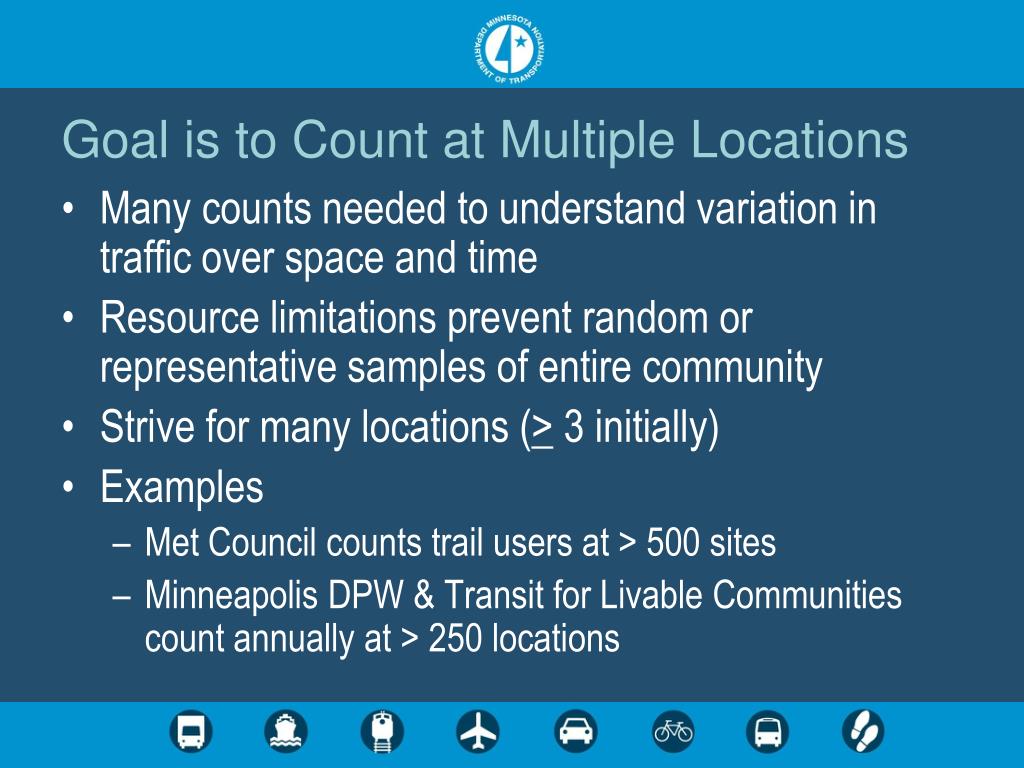 MINNESOTA DEPARTMENT OF TRANSPORTATION

Goal is to Count at Multiple Locations

• Many counts needed to understand variation in traffic over space and time
• Resource limitations prevent random or representative samples of entire community
• Strive for many locations ($\geq$ 3 initially)
• Examples
– Met Council counts trail users at > 500 sites
– Minneapolis DPW & Transit for Livable Communities count annually at > 250 locations